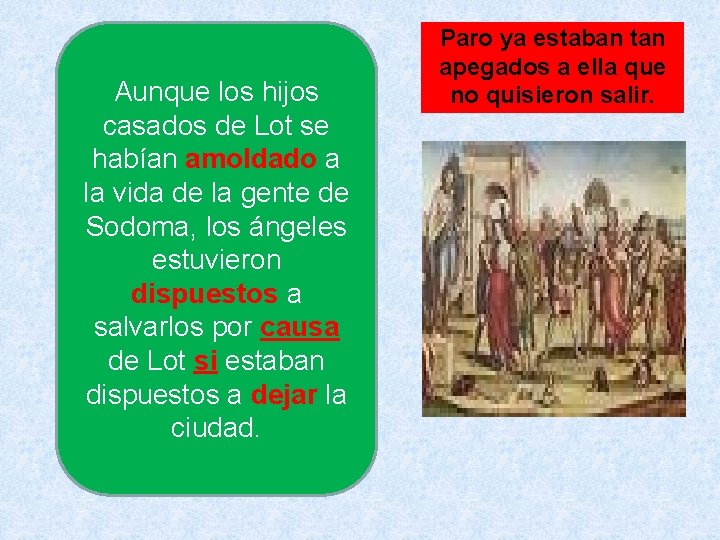 Aunque los hijos casados de Lot se habían amoldado a la vida de la gente de Sodoma, los ángeles estuvieron dispuestos a salvarlos por causa de Lot si estaban dispuestos a dejar la ciudad.

Paro ya estaban tan apegados a ella que no quisieron salir.